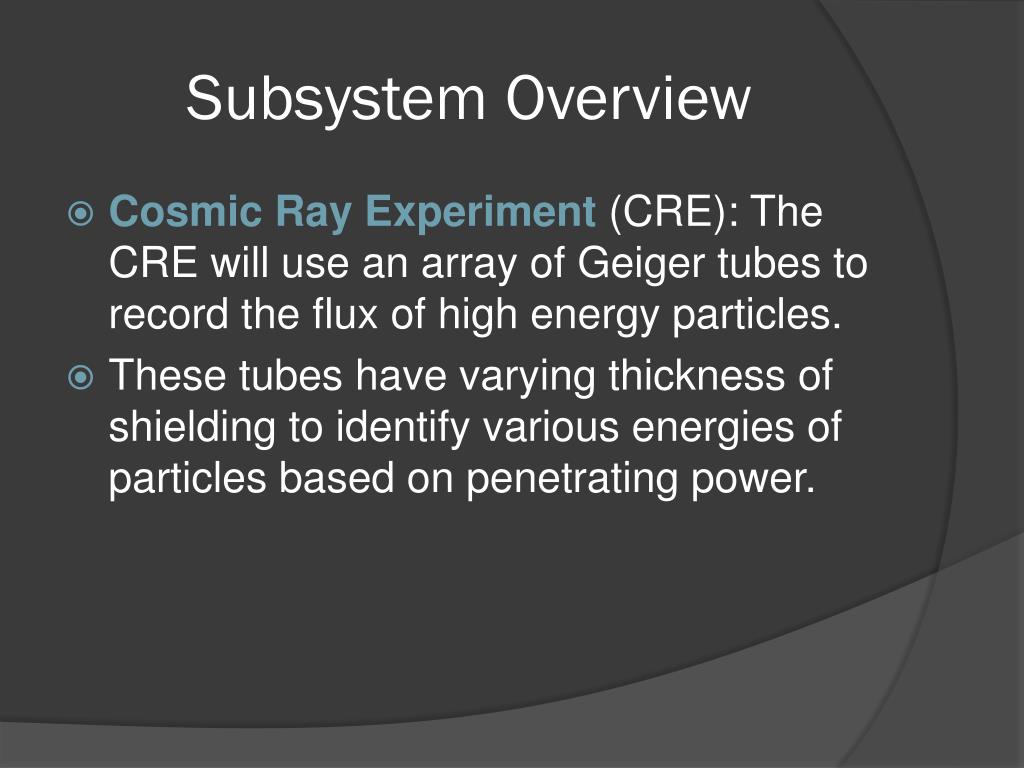 Subsystem Overview

Cosmic Ray Experiment (CRE): The CRE will use an array of Geiger tubes to record the flux of high energy particles.

These tubes have varying thickness of shielding to identify various energies of particles based on penetrating power.